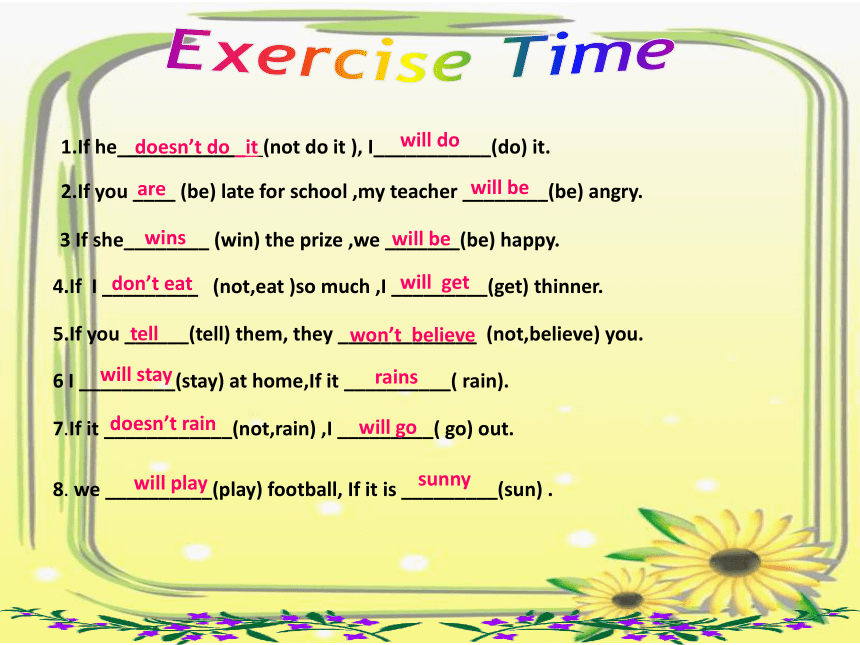 Exercise Time

1.If he doesn't do it (not do it ), I will do (do) it.

2.If you are (be) late for school ,my teacher will be (be) angry.

3 If she wins (win) the prize ,we will be (be) happy.

4.If I don't eat (not,eat )so much ,I will get (get) thinner.

5.If you tell (tell) them, they won't believe (not,believe) you.

6 I will stay (stay) at home,If it rains ( rain).

7.If it doesn't rain (not,rain) ,I will go ( go) out.

8. we will play (play) football, If it is sunny (sun) .